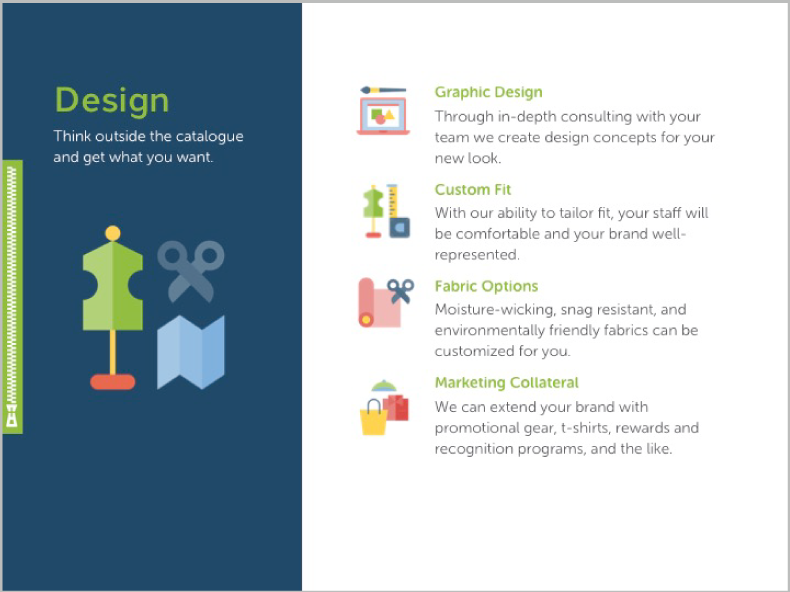 Design

Think outside the catalogue and get what you want.

Graphic Design

Through in-depth consulting with your team we create design concepts for your new look.

Custom Fit

With our ability to tailor fit, your staff will be comfortable and your brand well-represented.

Fabric Options

Moisture-wicking, snag resistant, and environmentally friendly fabrics can be customized for you.

Marketing Collateral

We can extend your brand with promotional gear, t-shirts, rewards and recognition programs, and the like.